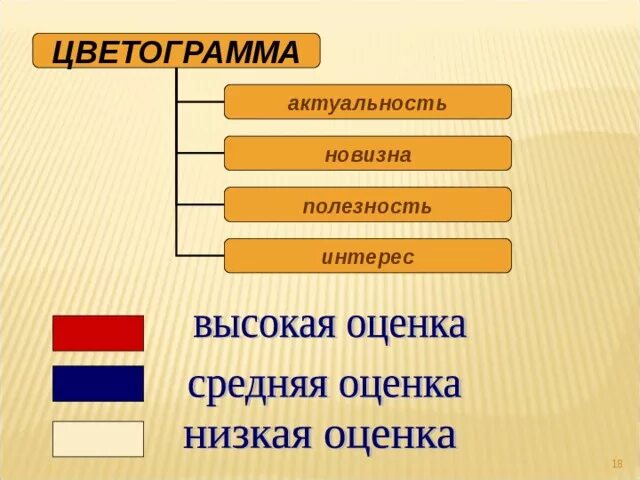 ЦВЕТОГРАММА

актуальность

новизна

полезность

интерес

высокая оценка

средняя оценка

низкая оценка

18